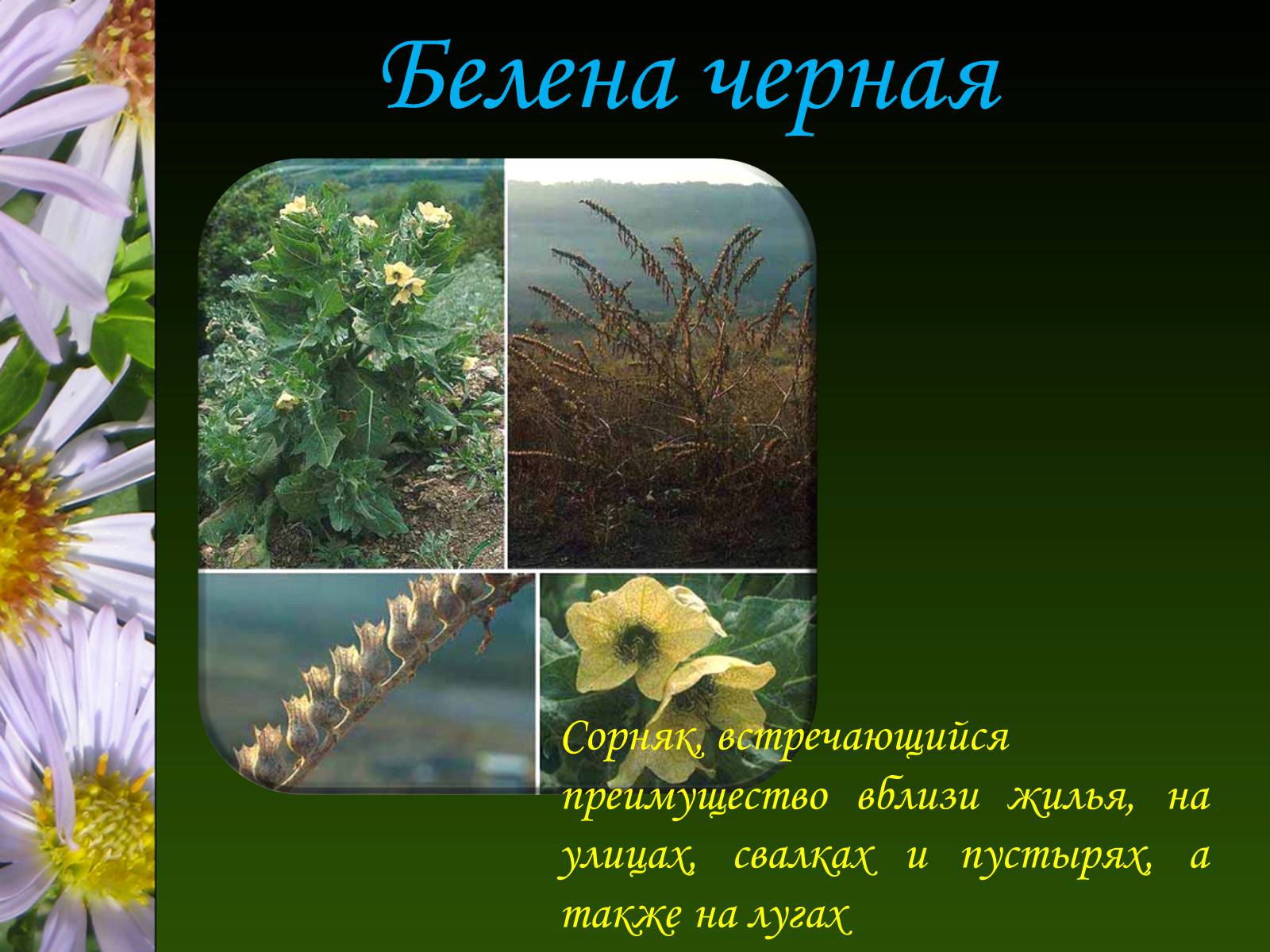 Белена черная

Сорняк, встречающийся преимущество вблизи жилья, на улицах, свалках и пустырях, а также на лугах